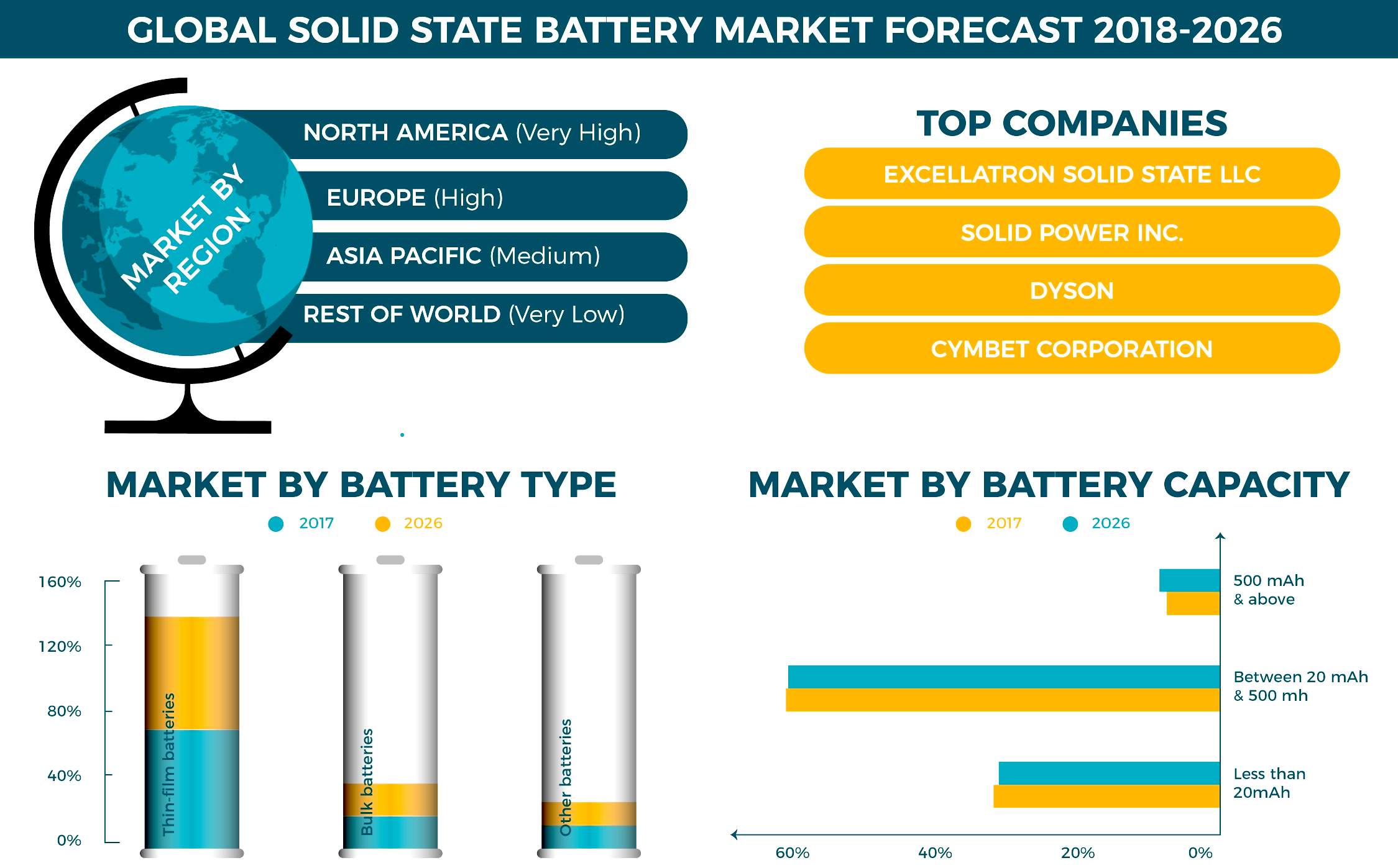 GLOBAL SOLID STATE BATTERY MARKET FORECAST 2018-2026

MARKET BY REGION

NORTH AMERICA (Very High)

EUROPE (High)

ASIA PACIFIC (Medium)

REST OF WORLD (Very Low)

TOP COMPANIES

EXCELLATRON SOLID STATE LLC

SOLID POWER INC.

DYSON

CYMBET CORPORATION

MARKET BY BATTERY TYPE

2017 2026

160%
120%
80%
40%
0%

Thin-film batteries

Bulk batteries

Other batteries

MARKET BY BATTERY CAPACITY

2017 2026

500 mAh & above

Between 20 mAh & 500 mh

Less than 20mAh

60% 40% 20% 0%